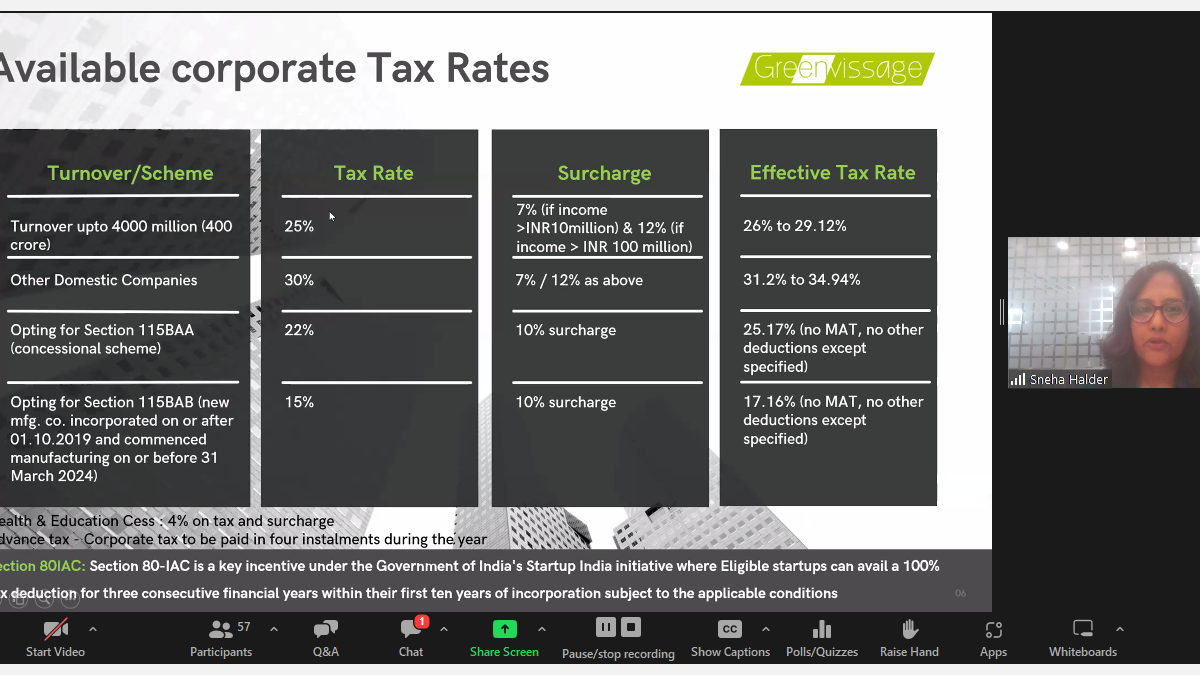 Available corporate Tax Rates

Greenvissage

| Turnover/Scheme | Tax Rate | Surcharge | Effective Tax Rate |
|---|---|---|---|
| Turnover upto 4000 million (400 crore) | 25% | 7% (if income >INR10million) & 12% (if income > INR 100 million) | 26% to 29.12% |
| Other Domestic Companies | 30% | 7% / 12% as above | 31.2% to 34.94% |
| Opting for Section 115BAA (concessional scheme) | 22% | 10% surcharge | 25.17% (no MAT, no other deductions except specified) |
| Opting for Section 115BAB (new mfg. co. incorporated on or after 01.10.2019 and commenced manufacturing on or before 31 March 2024) | 15% | 10% surcharge | 17.16% (no MAT, no other deductions except specified) |

ealth & Education Cess : 4% on tax and surcharge
dvance tax - Corporate tax to be paid in four instalments during the year

ection 80IAC: Section 80-IAC is a key incentive under the Government of India's Startup India initiative where Eligible startups can avail a 100% x deduction for three consecutive financial years within their first ten years of incorporation subject to the applicable conditions

06

Sneha Halder

Start Video
57
Participants
Q&A
1
Chat
Share Screen
Pause/stop recording
CC
Show Captions
Polls/Quizzes
Raise Hand
Apps
Whiteboards